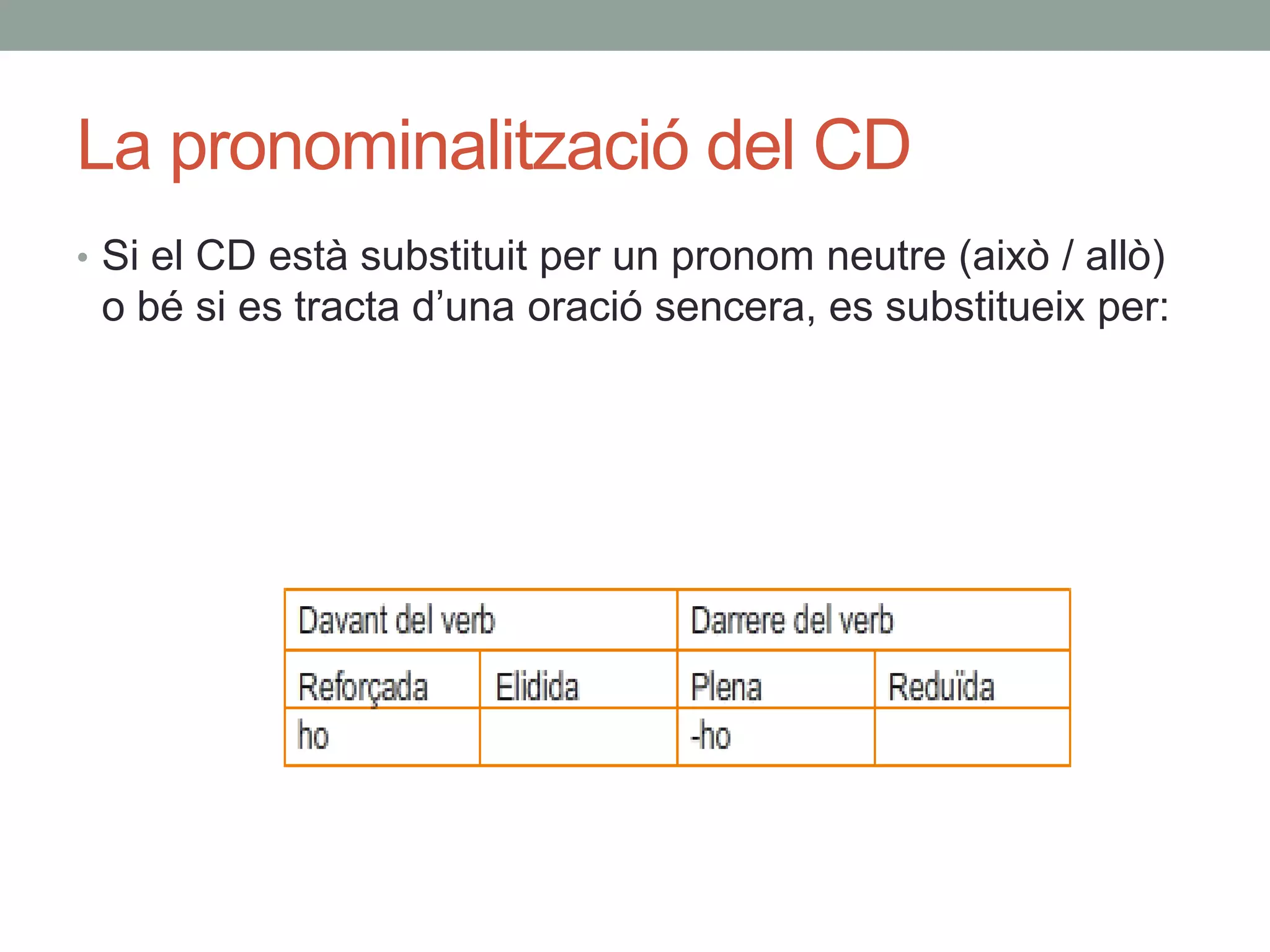 La pronominalització del CD

• Si el CD està substituit per un pronom neutre (això / allò) o bé si es tracta d'una oració sencera, es substitueix per:

| Davant del verb | | Darrere del verb | |
|---|---|---|---|
| Reforçada | Elidida | Plena | Reduïda |
| ho | | -ho | |